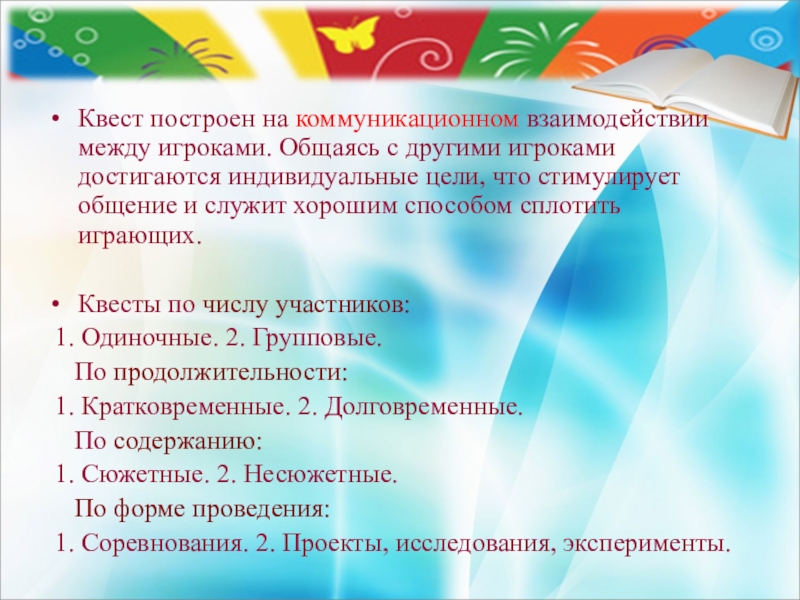 • Квест построен на коммуникационном взаимодействии между игроками. Общаясь с другими игроками достигаются индивидуальные цели, что стимулирует общение и служит хорошим способом сплотить играющих.

• Квесты по числу участников:
1. Одиночные. 2. Групповые.
По продолжительности:
1. Кратковременные. 2. Долговременные.
По содержанию:
1. Сюжетные. 2. Несюжетные.
По форме проведения:
1. Соревнования. 2. Проекты, исследования, эксперименты.